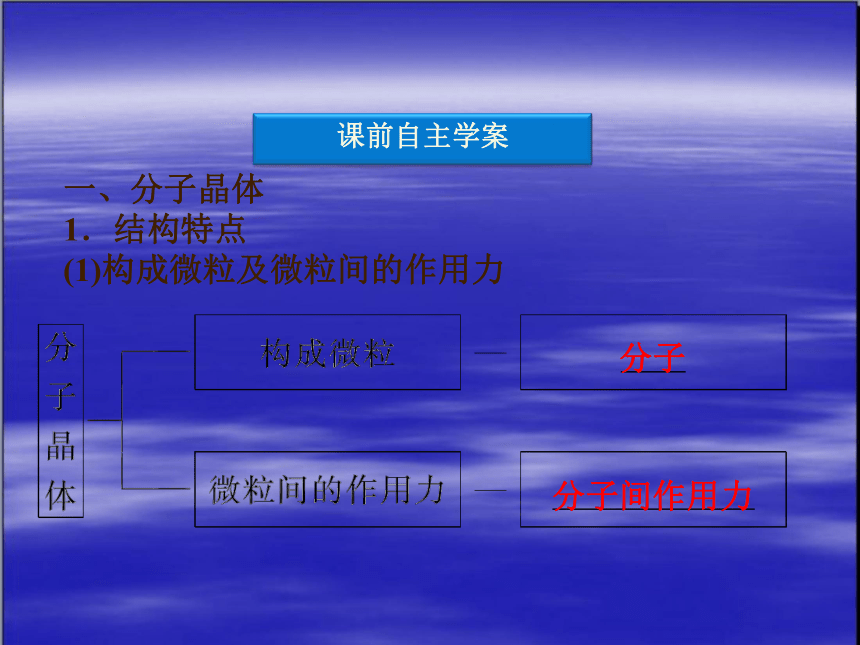 课前自主学案

一、分子晶体
1．结构特点
(1)构成微粒及微粒间的作用力

分子晶体

构成微粒 — 分子

微粒间的作用力 — 分子间作用力